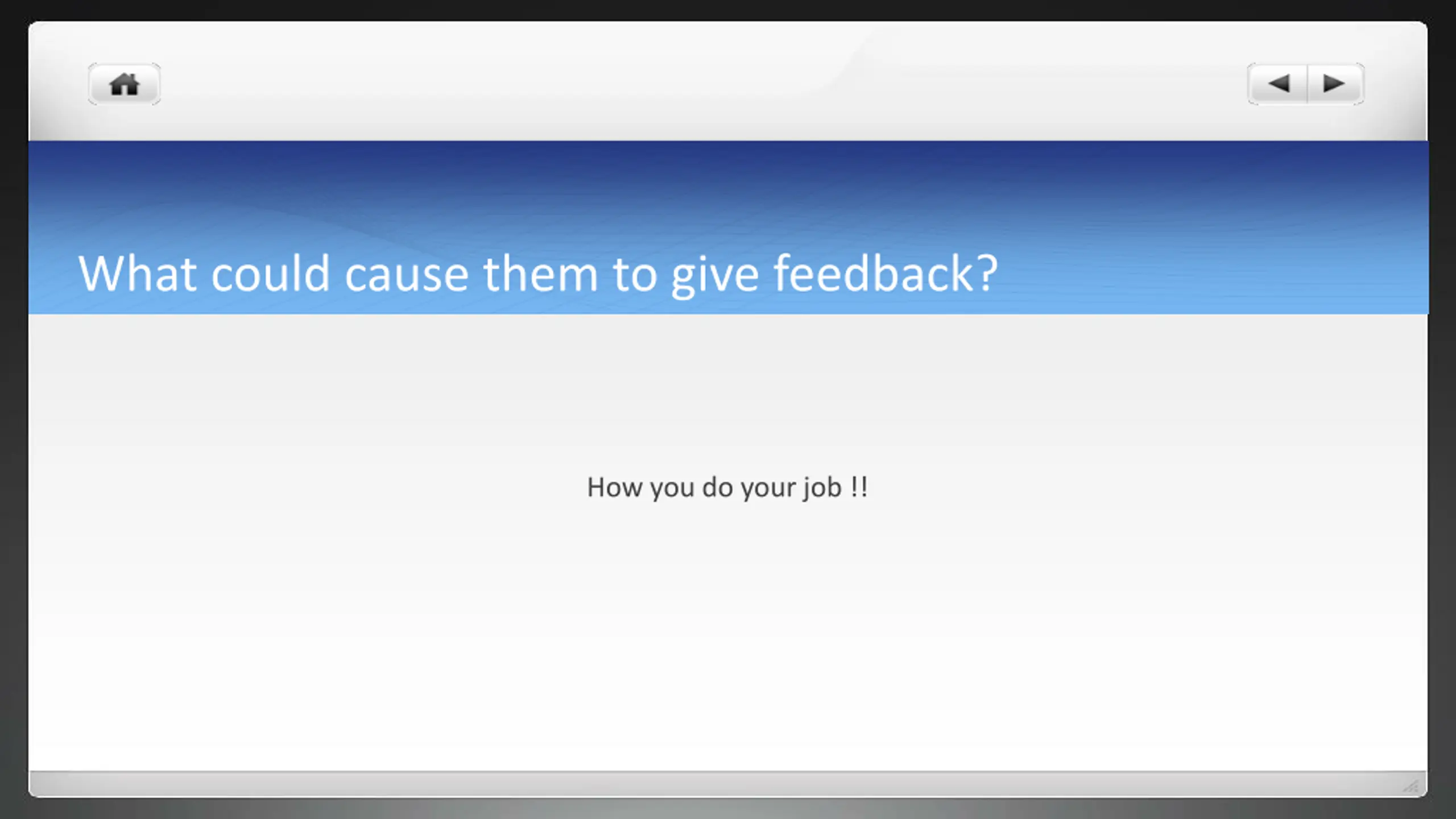 What could cause them to give feedback?

How you do your job !!